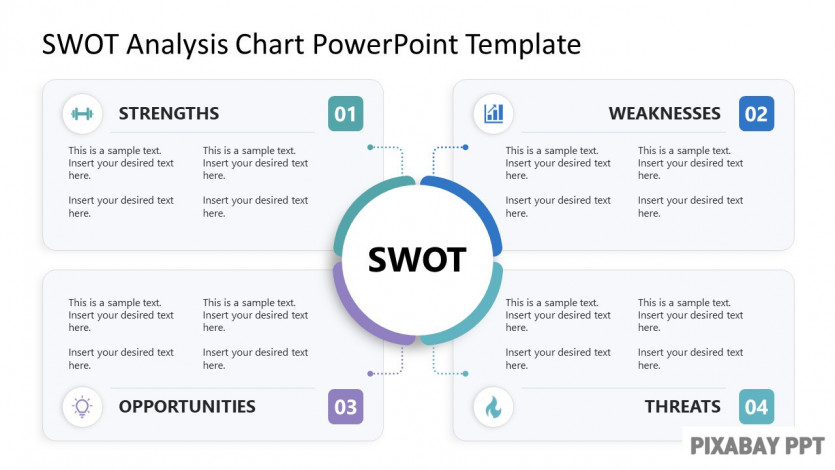 SWOT Analysis Chart PowerPoint Template

STRENGTHS 01

This is a sample text. Insert your desired text here.

Insert your desired text here.

This is a sample text. Insert your desired text here.

Insert your desired text here.

WEAKNESSES 02

This is a sample text. Insert your desired text here.

Insert your desired text here.

This is a sample text. Insert your desired text here.

Insert your desired text here.

SWOT

This is a sample text. Insert your desired text here.

Insert your desired text here.

This is a sample text. Insert your desired text here.

Insert your desired text here.

OPPORTUNITIES 03

This is a sample text. Insert your desired text here.

Insert your desired text here.

This is a sample text. Insert your desired text here.

Insert your desired text here.

THREATS 04

PIXABAY PPT